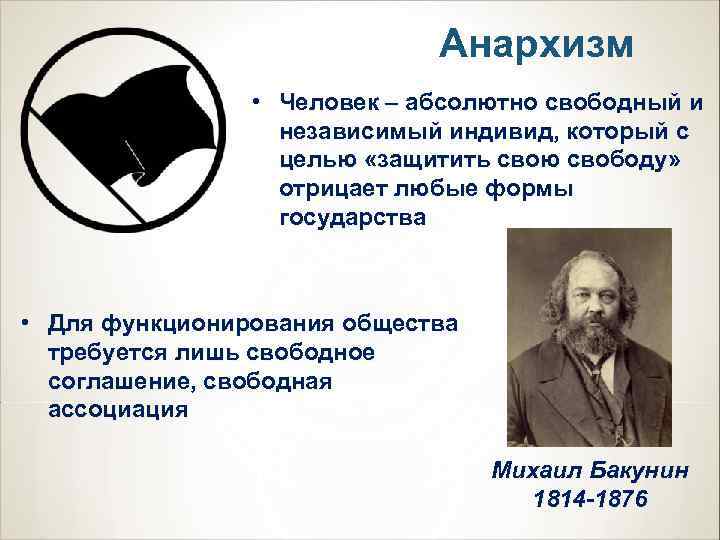 Анархизм

• Человек – абсолютно свободный и независимый индивид, который с целью «защитить свою свободу» отрицает любые формы государства

• Для функционирования общества требуется лишь свободное соглашение, свободная ассоциация

Михаил Бакунин
1814-1876